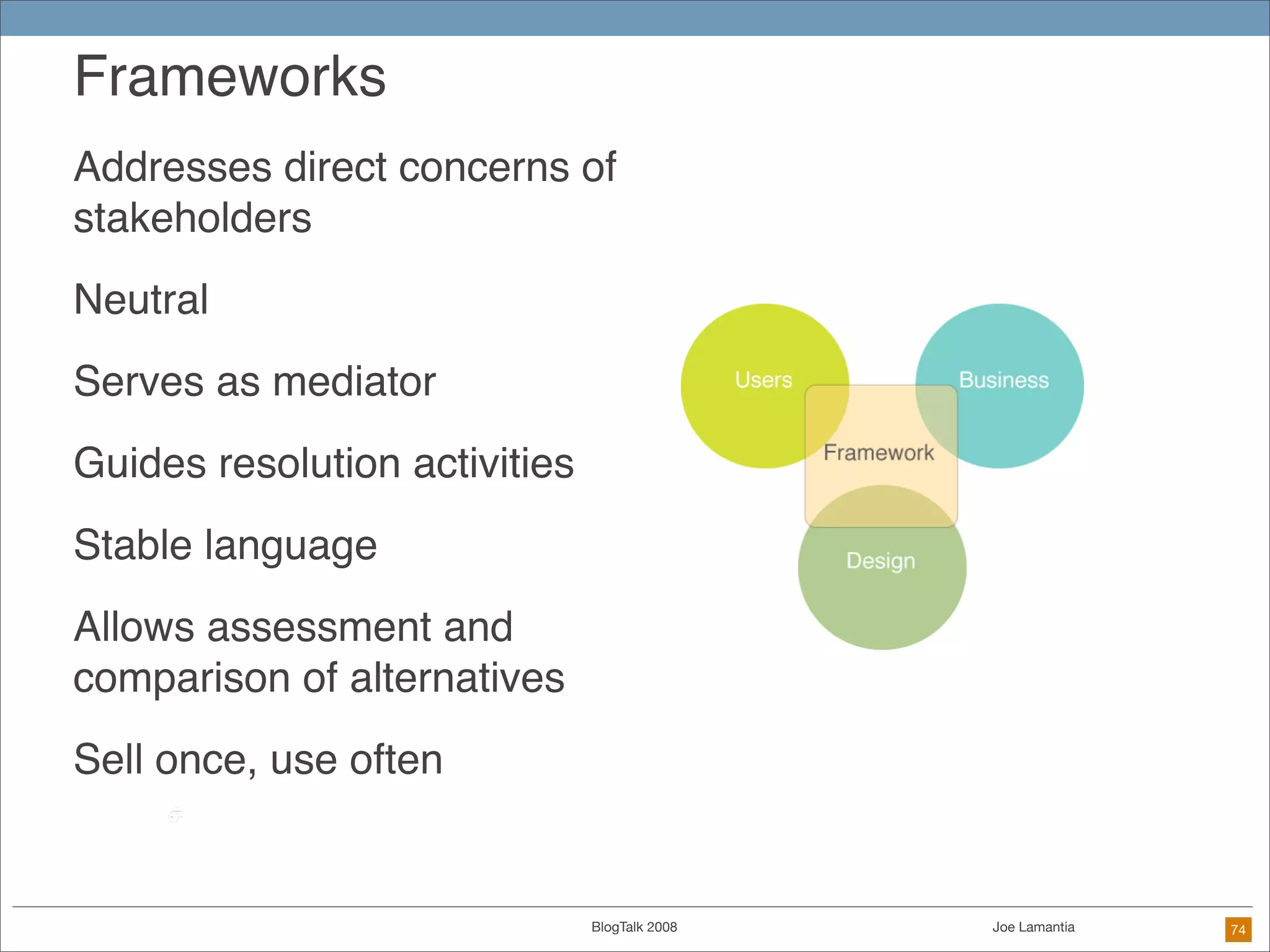 Frameworks

Addresses direct concerns of stakeholders

Neutral

Serves as mediator

Guides resolution activities

Stable language

Allows assessment and comparison of alternatives

Sell once, use often

Users

Business

Framework

Design

BlogTalk 2008

Joe Lamantia

74